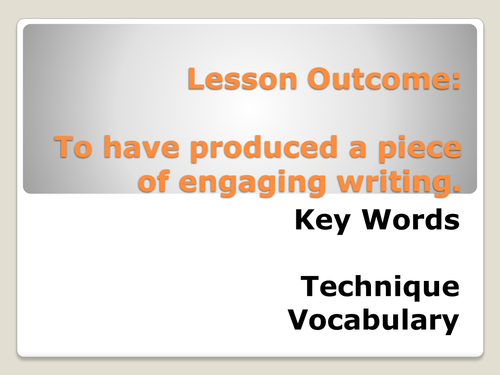 Lesson Outcome:

To have produced a piece of engaging writing.

Key Words

Technique
Vocabulary